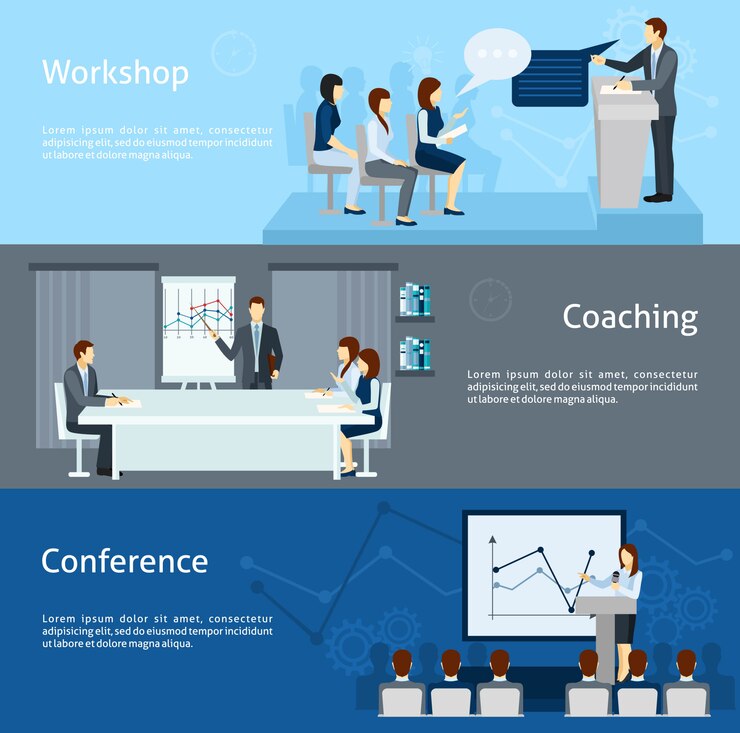 Workshop

Lorem ipsum dolor sit amet, consectetur adipisicing elit, sed do eiusmod tempor incididunt ut labore et dolore magna aliqua.

Coaching

Lorem ipsum dolor sit amet, consectetur adipisicing elit, sed do eiusmod tempor incididunt ut labore et dolore magna aliqua.

Conference

Lorem ipsum dolor sit amet, consectetur adipisicing elit, sed do eiusmod tempor incididunt ut labore et dolore magna aliqua.